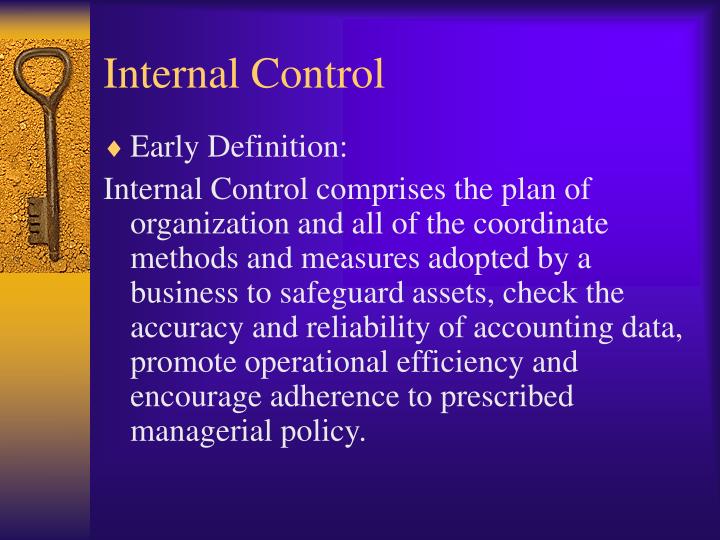 Internal Control

♦ Early Definition:

Internal Control comprises the plan of organization and all of the coordinate methods and measures adopted by a business to safeguard assets, check the accuracy and reliability of accounting data, promote operational efficiency and encourage adherence to prescribed managerial policy.